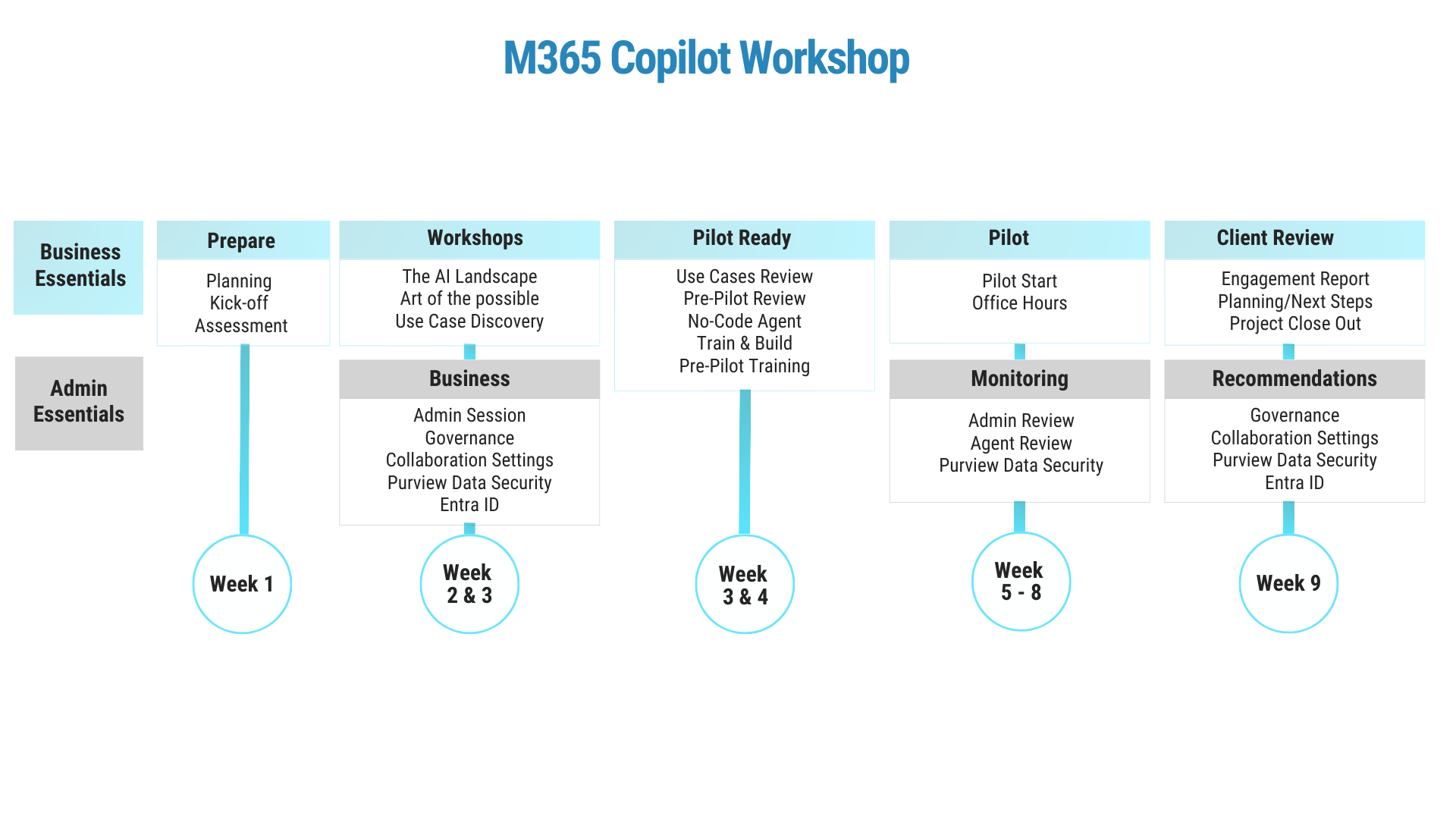 M365 Copilot Workshop

Business Essentials

Admin Essentials

Prepare

Planning
Kick-off
Assessment

Week 1

Workshops

The AI Landscape
Art of the possible
Use Case Discovery

Business

Admin Session
Governance
Collaboration Settings
Purview Data Security
Entra ID

Week 2 & 3

Pilot Ready

Use Cases Review
Pre-Pilot Review
No-Code Agent
Train & Build
Pre-Pilot Training

Week 3 & 4

Pilot

Pilot Start
Office Hours

Monitoring

Admin Review
Agent Review
Purview Data Security

Week 5 - 8

Client Review

Engagement Report
Planning/Next Steps
Project Close Out

Recommendations

Governance
Collaboration Settings
Purview Data Security
Entra ID

Week 9